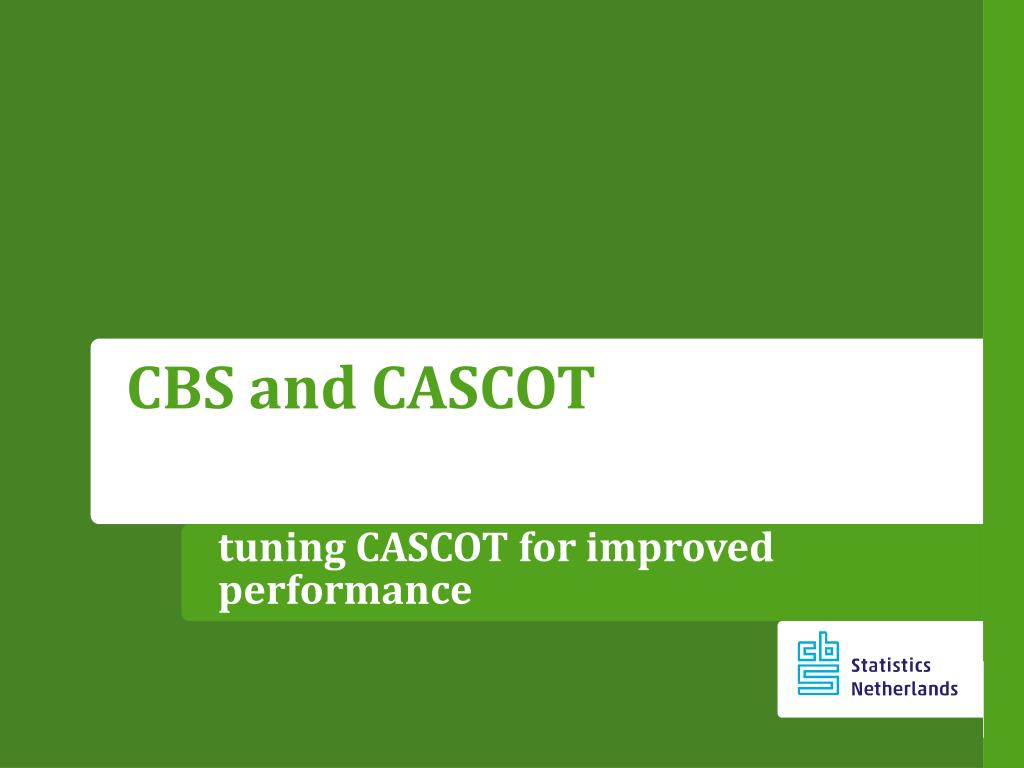 CBS and CASCOT

tuning CASCOT for improved performance

Statistics Netherlands